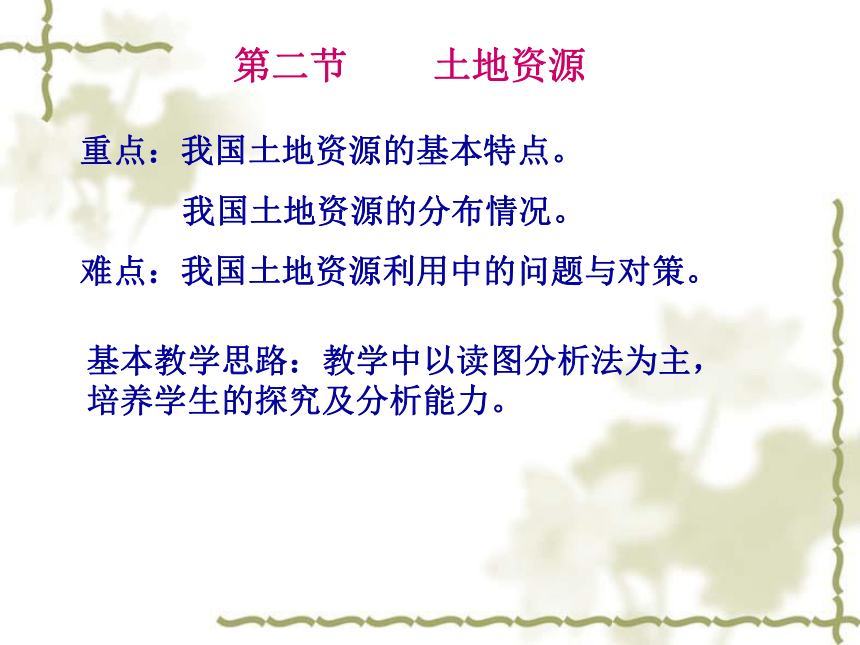 第二节　　土地资源

重点：我国土地资源的基本特点。

我国土地资源的分布情况。

难点：我国土地资源利用中的问题与对策。

基本教学思路：教学中以读图分析法为主，培养学生的探究及分析能力。